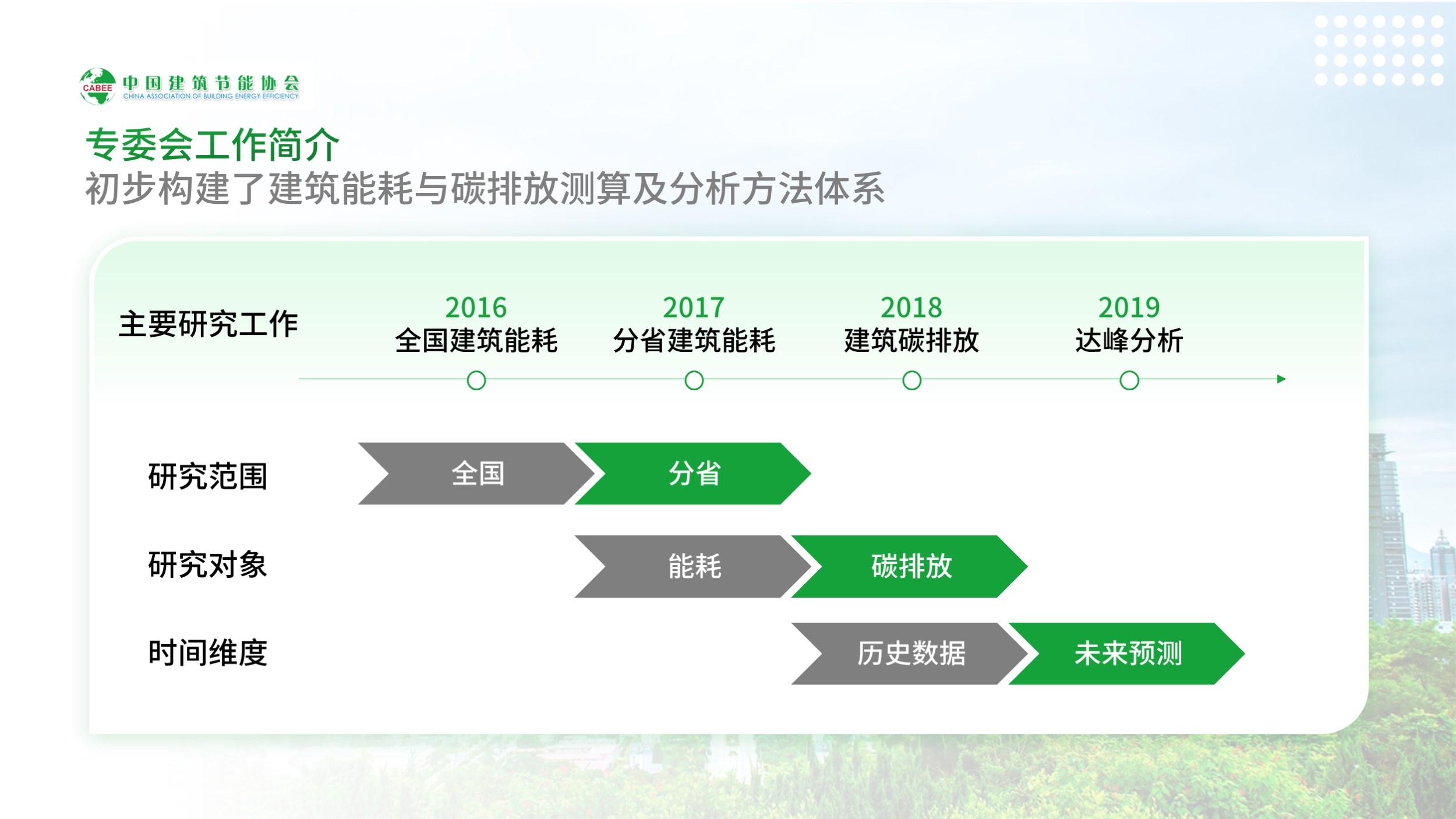 CABEE 中国建筑节能协会
CHINA ASSOCIATION OF BUILDING ENERGY EFFICIENCY

专委会工作简介
初步构建了建筑能耗与碳排放测算及分析方法体系

主要研究工作

2016
全国建筑能耗

2017
分省建筑能耗

2018
建筑碳排放

2019
达峰分析

研究范围
全国
分省

研究对象
能耗
碳排放

时间维度
历史数据
未来预测